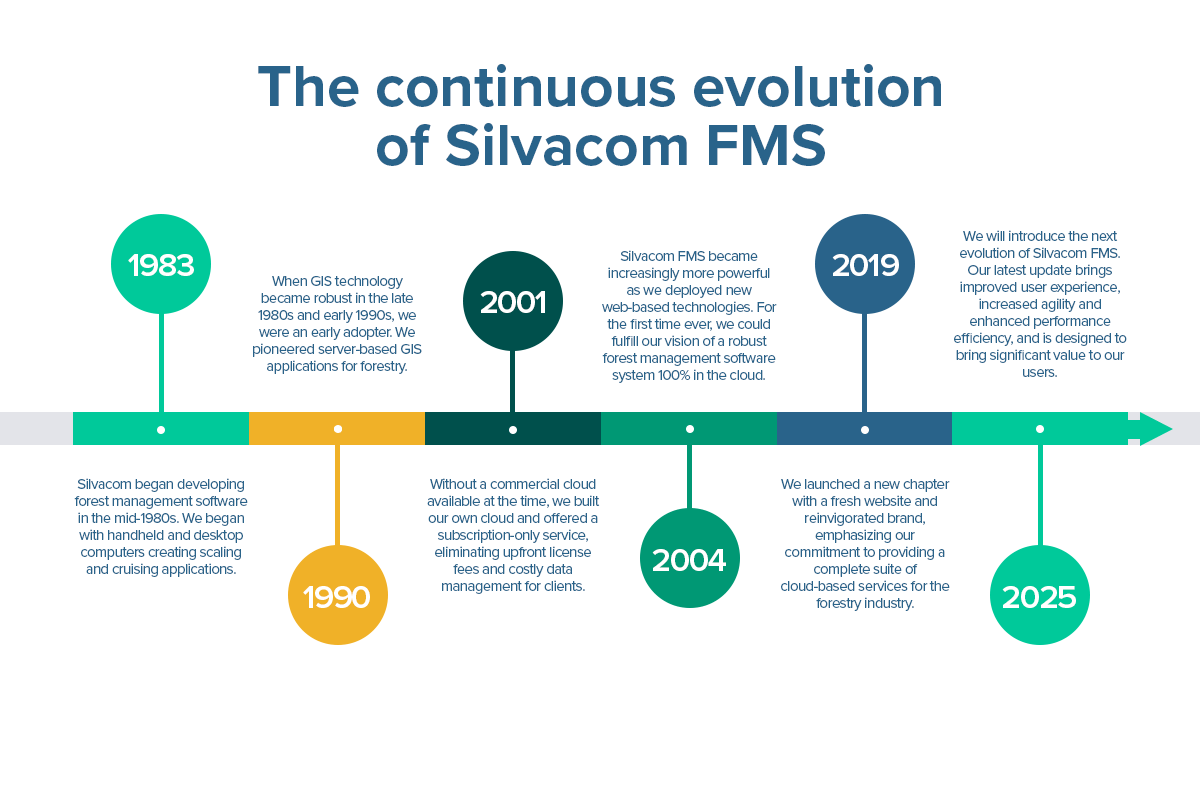 The continuous evolution of Silvacom FMS

1983

Silvacom began developing forest management software in the mid-1980s. We began with handheld and desktop computers creating scaling and cruising applications.

1990

When GIS technology became robust in the late 1980s and early 1990s, we were an early adopter. We pioneered server-based GIS applications for forestry.

2001

Without a commercial cloud available at the time, we built our own cloud and offered a subscription-only service, eliminating upfront license fees and costly data management for clients.

2004

Silvacom FMS became increasingly more powerful as we deployed new web-based technologies. For the first time ever, we could fulfill our vision of a robust forest management software system 100% in the cloud.

2019

We launched a new chapter with a fresh website and reinvigorated brand, emphasizing our commitment to providing a complete suite of cloud-based services for the forestry industry.

2025

We will introduce the next evolution of Silvacom FMS. Our latest update brings improved user experience, increased agility and enhanced performance efficiency, and is designed to bring significant value to our users.